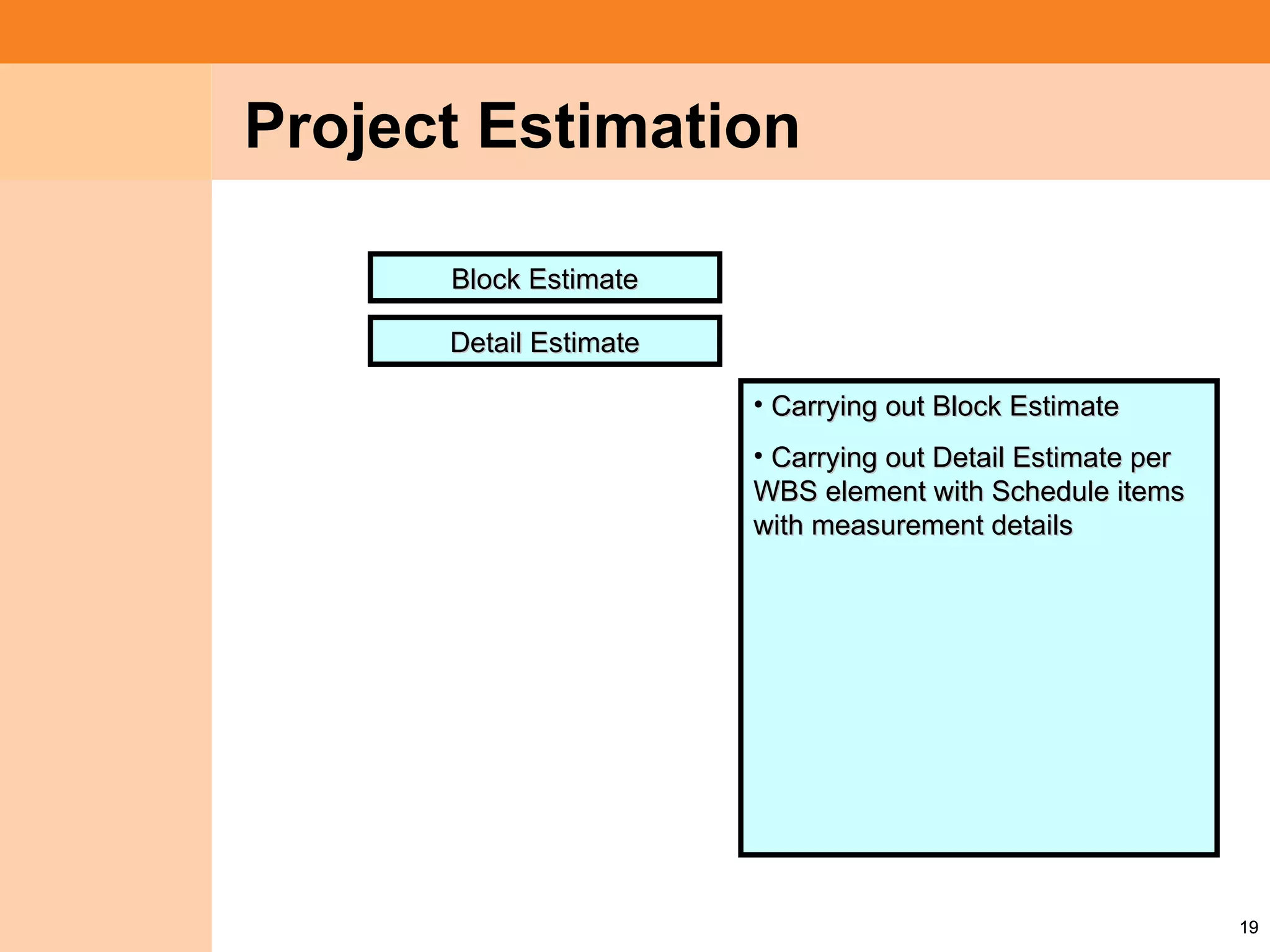 Project Estimation

Block Estimate

Detail Estimate

• Carrying out Block Estimate

• Carrying out Detail Estimate per WBS element with Schedule items with measurement details

19